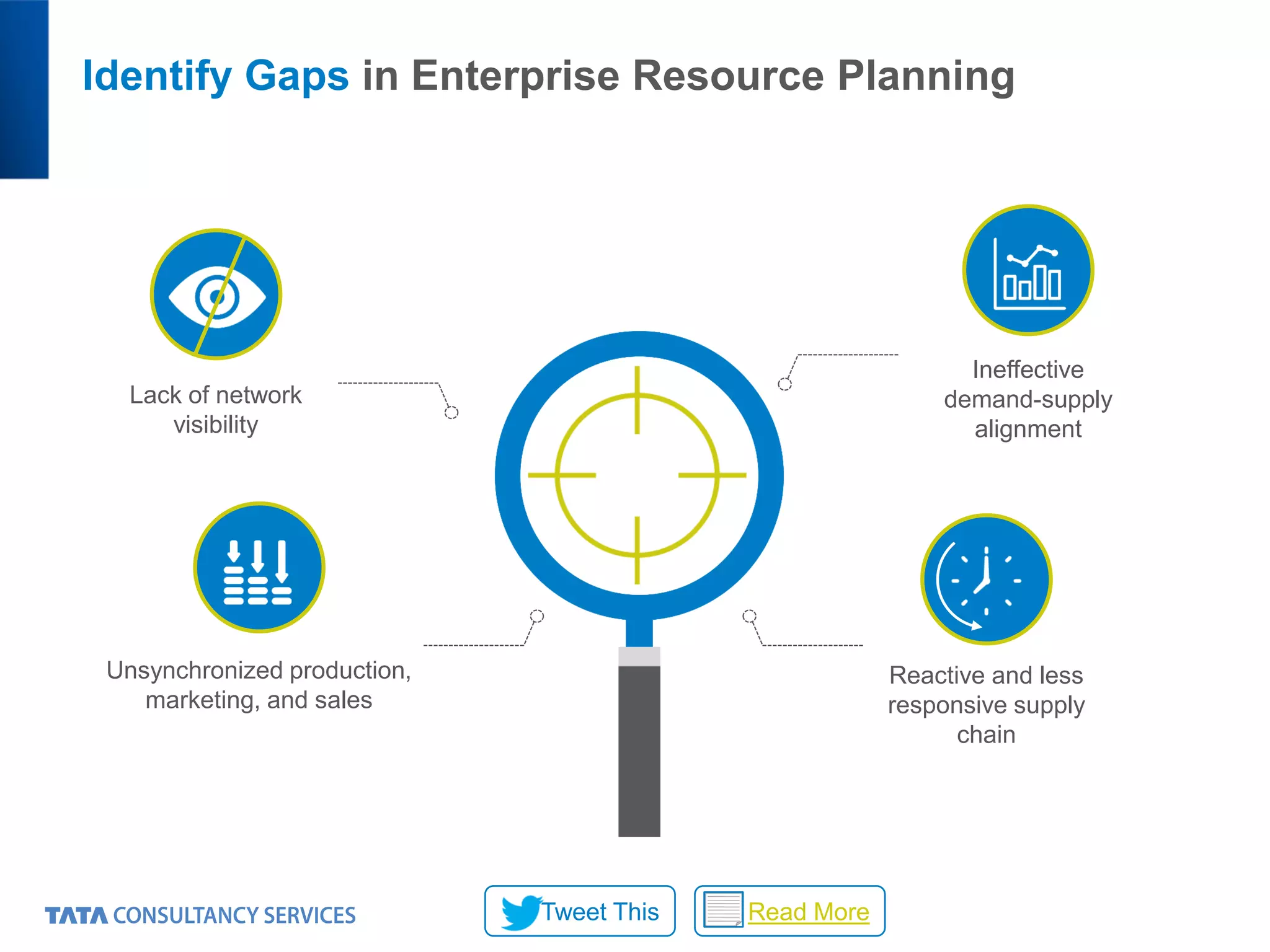 Identify Gaps in Enterprise Resource Planning

Lack of network visibility

Ineffective demand-supply alignment

Unsynchronized production, marketing, and sales

Reactive and less responsive supply chain

TATA CONSULTANCY SERVICES

Tweet This

Read More